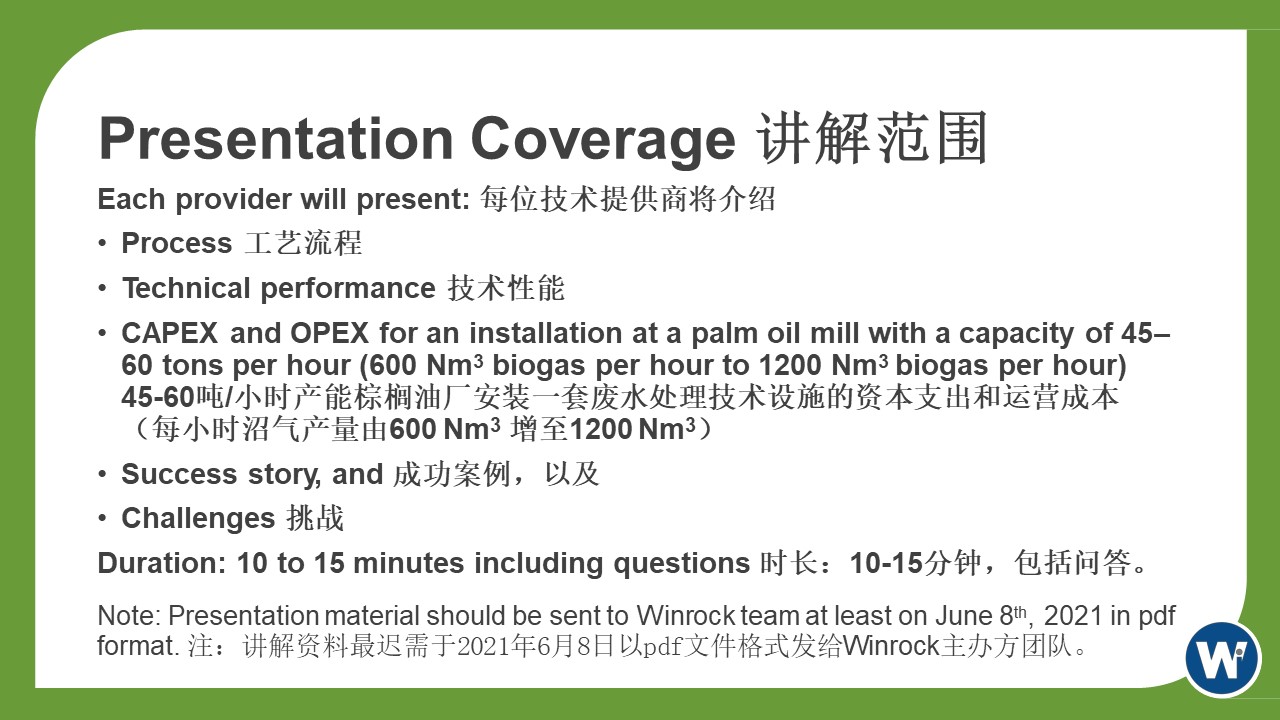 Presentation Coverage 讲解范围

Each provider will present: 每位技术提供商将介绍

• Process 工艺流程

• Technical performance 技术性能

• CAPEX and OPEX for an installation at a palm oil mill with a capacity of 45–60 tons per hour (600 Nm$^3$ biogas per hour to 1200 Nm$^3$ biogas per hour) 45-60吨/小时产能棕榈油厂安装一套废水处理技术设施的资本支出和运营成本（每小时沼气产量由600 Nm$^3$ 增至1200 Nm$^3$）

• Success story, and 成功案例，以及

• Challenges 挑战

Duration: 10 to 15 minutes including questions 时长：10-15分钟，包括问答。

Note: Presentation material should be sent to Winrock team at least on June 8$^{th}$, 2021 in pdf format. 注：讲解资料最迟需于2021年6月8日以pdf文件格式发给Winrock主办方团队。

W